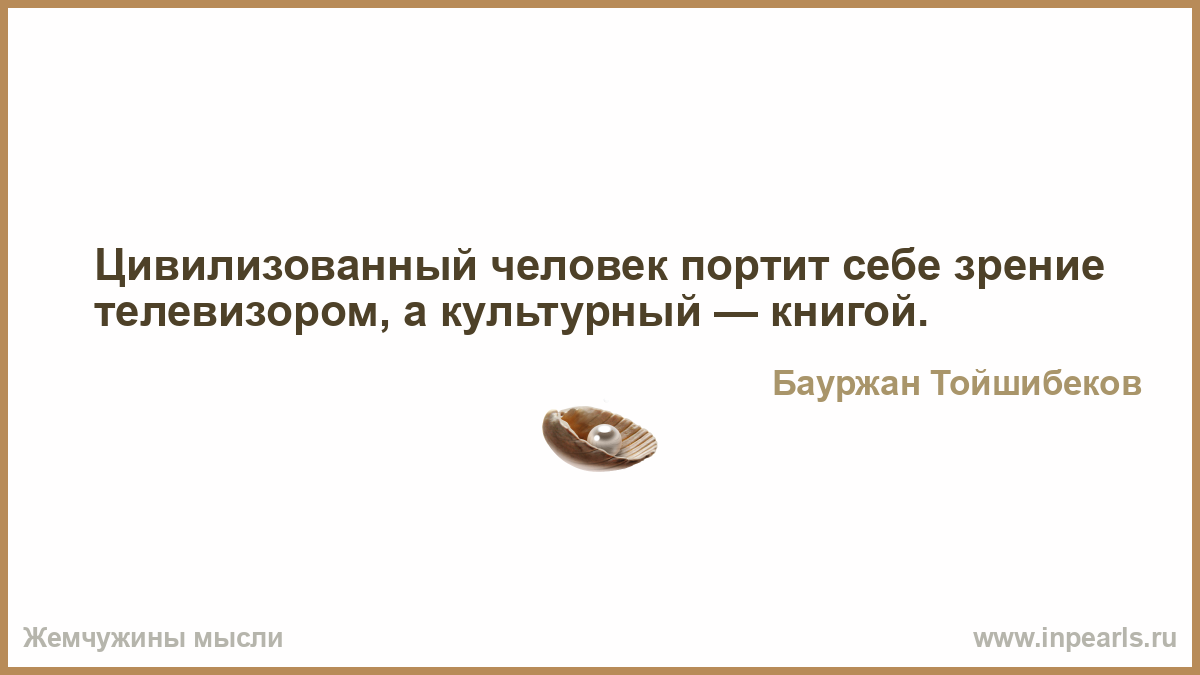 Цивилизованный человек портит себе зрение телевизором, а культурный — книгой.

Бауржан Тойшибеков

Жемчужины мысли

www.inpearls.ru